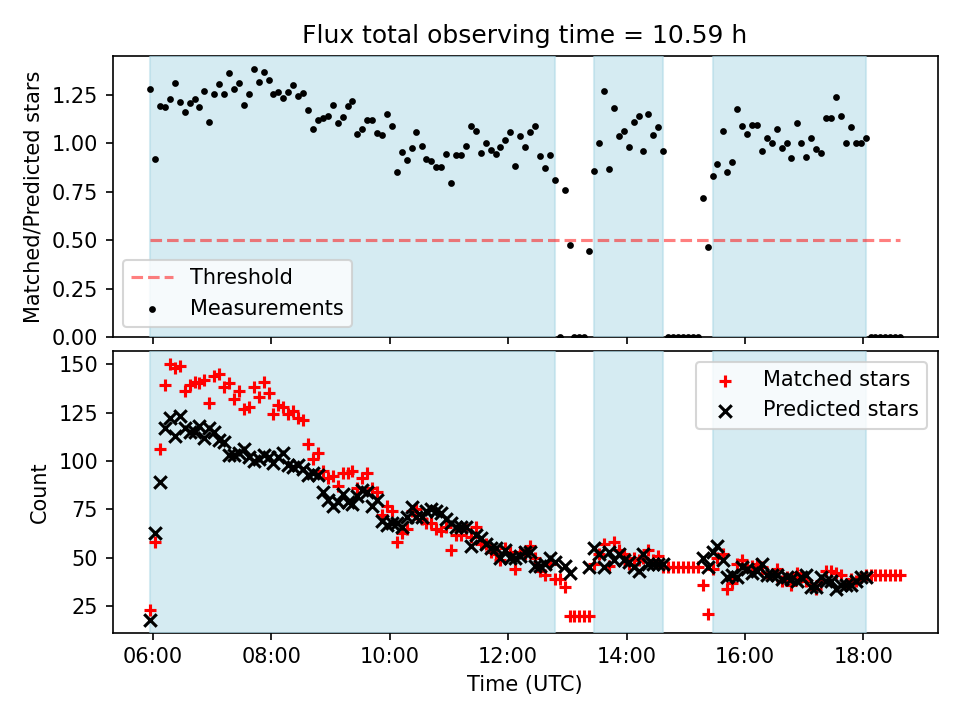 Flux total observing time = 10.59 h

Matched/Predicted stars

1.25
1.00
0.75
0.50
0.25
0.00

Threshold
Measurements

Count

150
125
100
75
50
25

Matched stars
Predicted stars

06:00
08:00
10:00
12:00
14:00
16:00
18:00

Time (UTC)